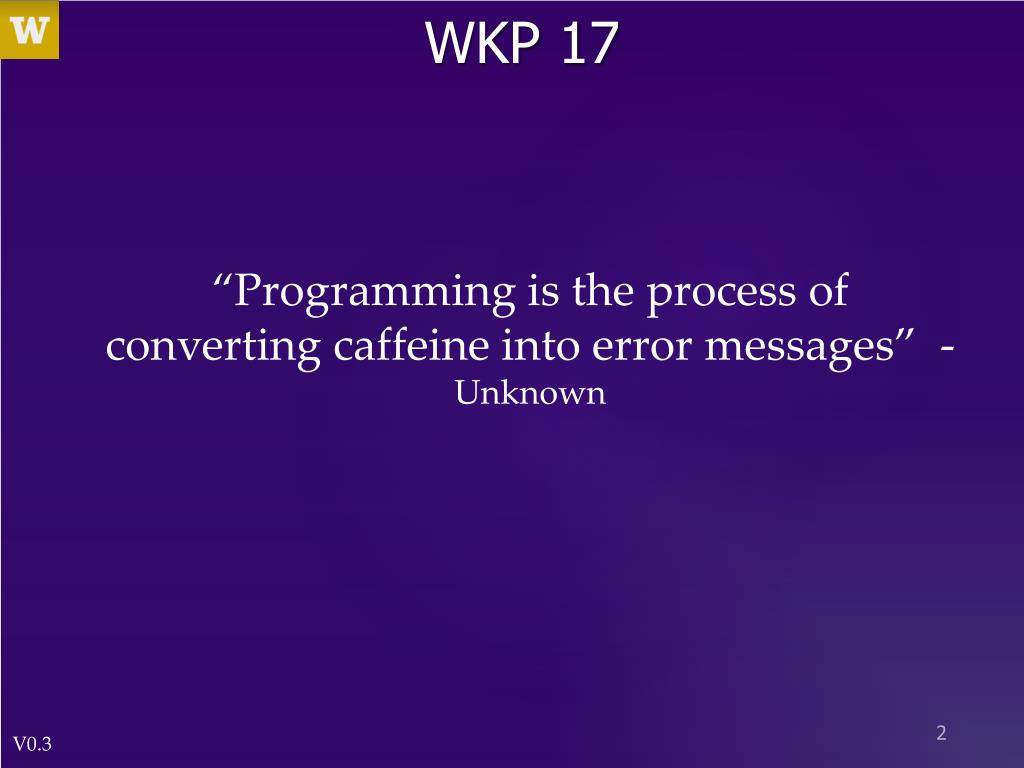 W

WKP 17

“Programming is the process of converting caffeine into error messages” - Unknown

V0.3

2